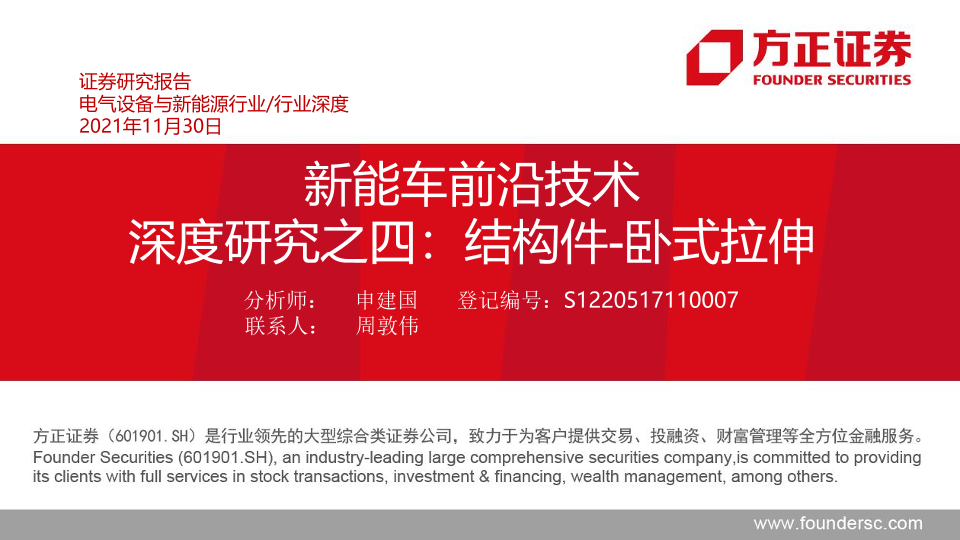 方正证券
FOUNDER SECURITIES

证券研究报告
电气设备与新能源行业/行业深度
2021年11月30日

新能车前沿技术
深度研究之四：结构件-卧式拉伸

分析师： 申建国 登记编号：S1220517110007
联系人： 周敦伟

方正证券（601901.SH）是行业领先的大型综合类证券公司，致力于为客户提供交易、投融资、财富管理等全方位金融服务。
Founder Securities (601901.SH), an industry-leading large comprehensive securities company,is committed to providing its clients with full services in stock transactions, investment & financing, wealth management, among others.

www.foundersc.com